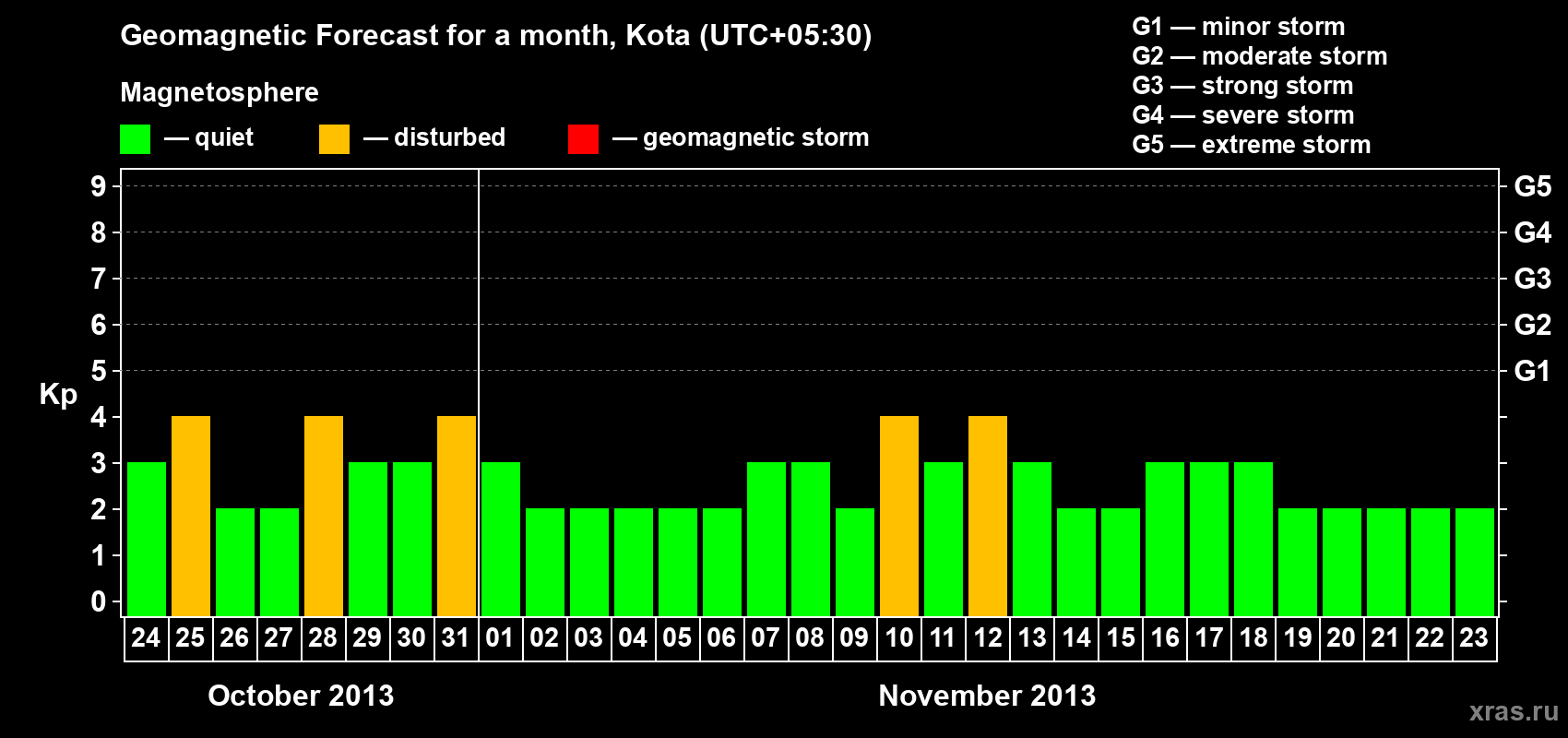 Geomagnetic Forecast for a month, Kota (UTC+05:30)

Magnetosphere

— quiet — disturbed — geomagnetic storm

G1 — minor storm
G2 — moderate storm
G3 — strong storm
G4 — severe storm
G5 — extreme storm

Kp

9 8 7 6 5 4 3 2 1 0

G5 G4 G3 G2 G1

24 25 26 27 28 29 30 31 01 02 03 04 05 06 07 08 09 10 11 12 13 14 15 16 17 18 19 20 21 22 23

October 2013

November 2013

xras.ru